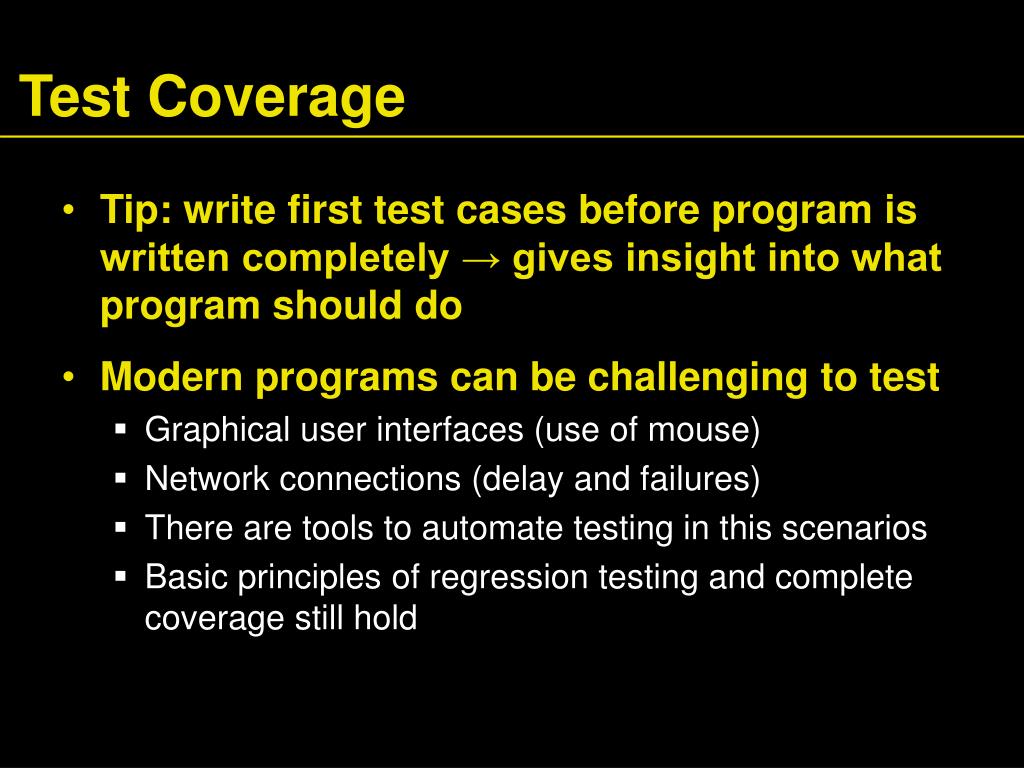 Test Coverage

• Tip: write first test cases before program is written completely → gives insight into what program should do

• Modern programs can be challenging to test
  ▪ Graphical user interfaces (use of mouse)
  ▪ Network connections (delay and failures)
  ▪ There are tools to automate testing in this scenarios
  ▪ Basic principles of regression testing and complete coverage still hold